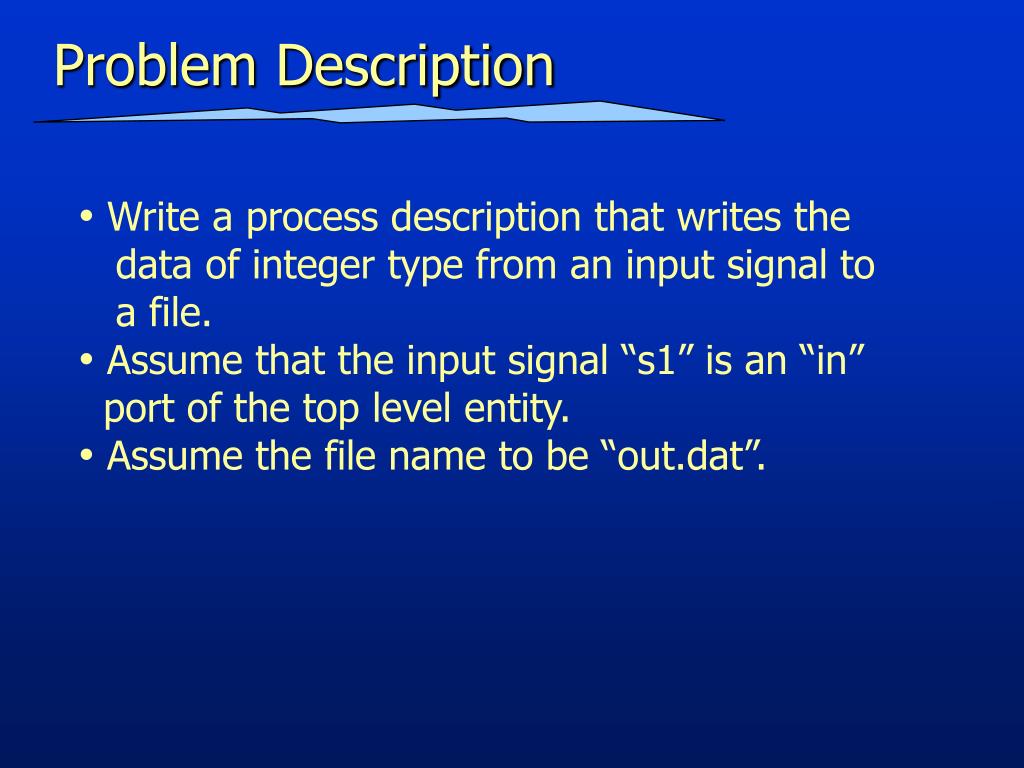 Problem Description

• Write a process description that writes the data of integer type from an input signal to a file.
• Assume that the input signal “s1” is an “in” port of the top level entity.
• Assume the file name to be “out.dat”.